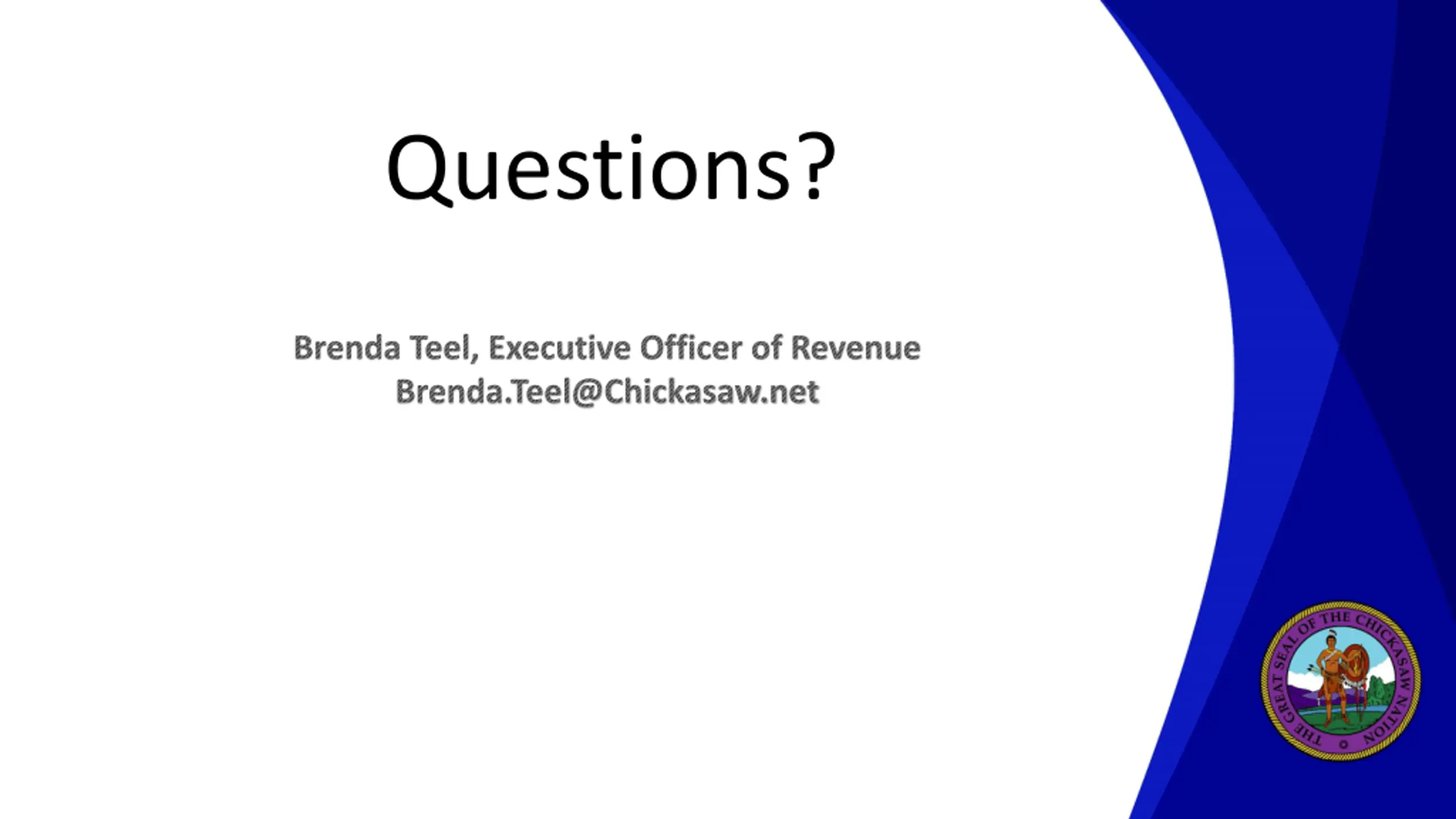 Questions?

Brenda Teel, Executive Officer of Revenue
Brenda.Teel@Chickasaw.net

THE GREAT SEAL OF THE CHICKASAW NATION